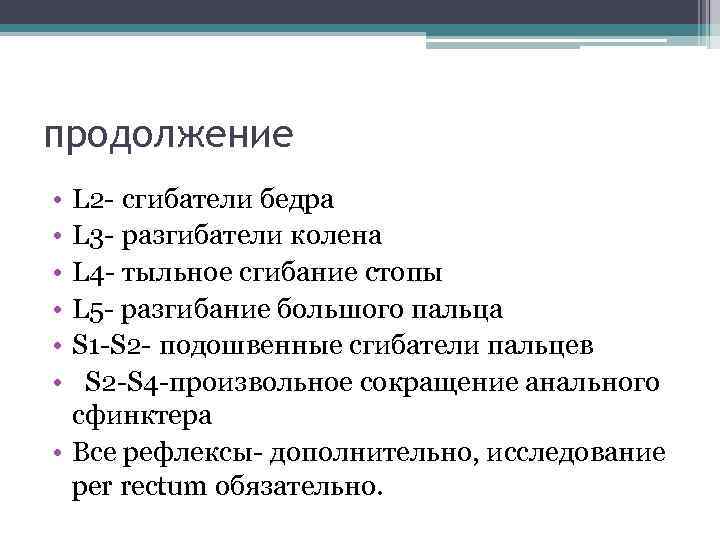 продолжение

• L2- сгибатели бедра
• L3- разгибатели колена
• L4- тыльное сгибание стопы
• L5- разгибание большого пальца
• S1-S2- подошвенные сгибатели пальцев
• S2-S4-произвольное сокращение анального сфинктера
• Все рефлексы- дополнительно, исследование per rectum обязательно.